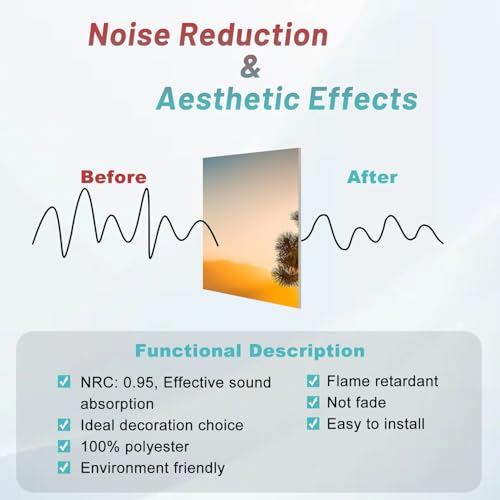 Noise Reduction
&
Aesthetic Effects

Before

After

Functional Description

NRC: 0.95, Effective sound absorption
Ideal decoration choice
100% polyester
Environment friendly

Flame retardant
Not fade
Easy to install